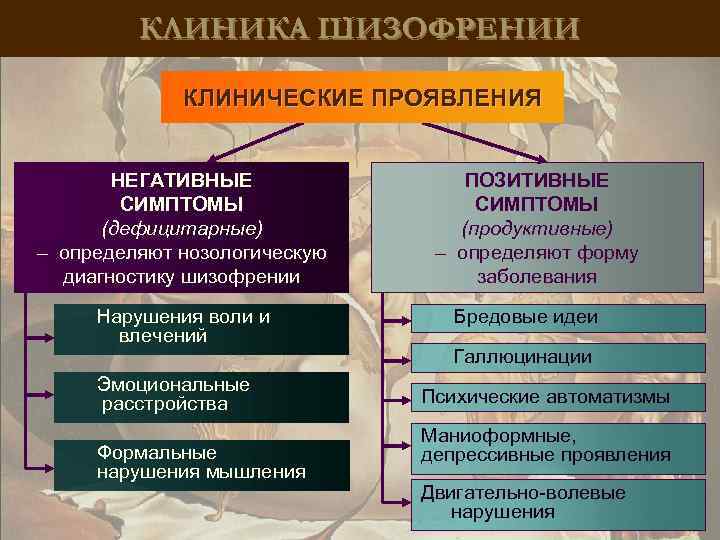 КЛИНИКА ШИЗОФРЕНИИ

КЛИНИЧЕСКИЕ ПРОЯВЛЕНИЯ

НЕГАТИВНЫЕ СИМПТОМЫ (дефицитарные) – определяют нозологическую диагностику шизофрении

Нарушения воли и влечений

Эмоциональные расстройства

Формальные нарушения мышления

ПОЗИТИВНЫЕ СИМПТОМЫ (продуктивные) – определяют форму заболевания

Бредовые идеи

Галлюцинации

Психические автоматизмы

Маниоформные, депрессивные проявления

Двигательно-волевые нарушения